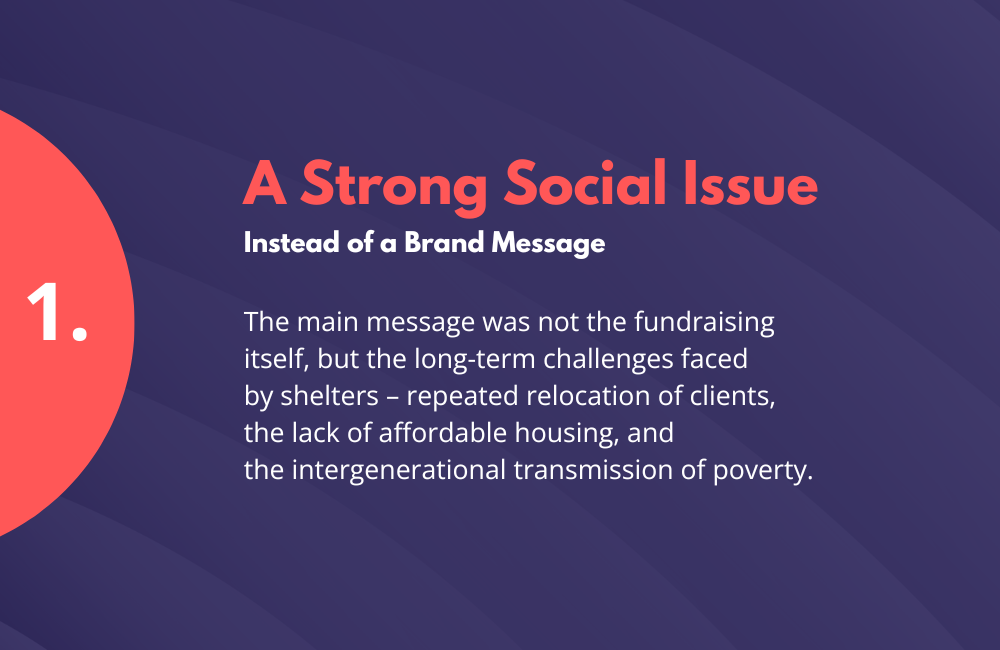 1.

A Strong Social Issue

Instead of a Brand Message

The main message was not the fundraising itself, but the long-term challenges faced by shelters – repeated relocation of clients, the lack of affordable housing, and the intergenerational transmission of poverty.